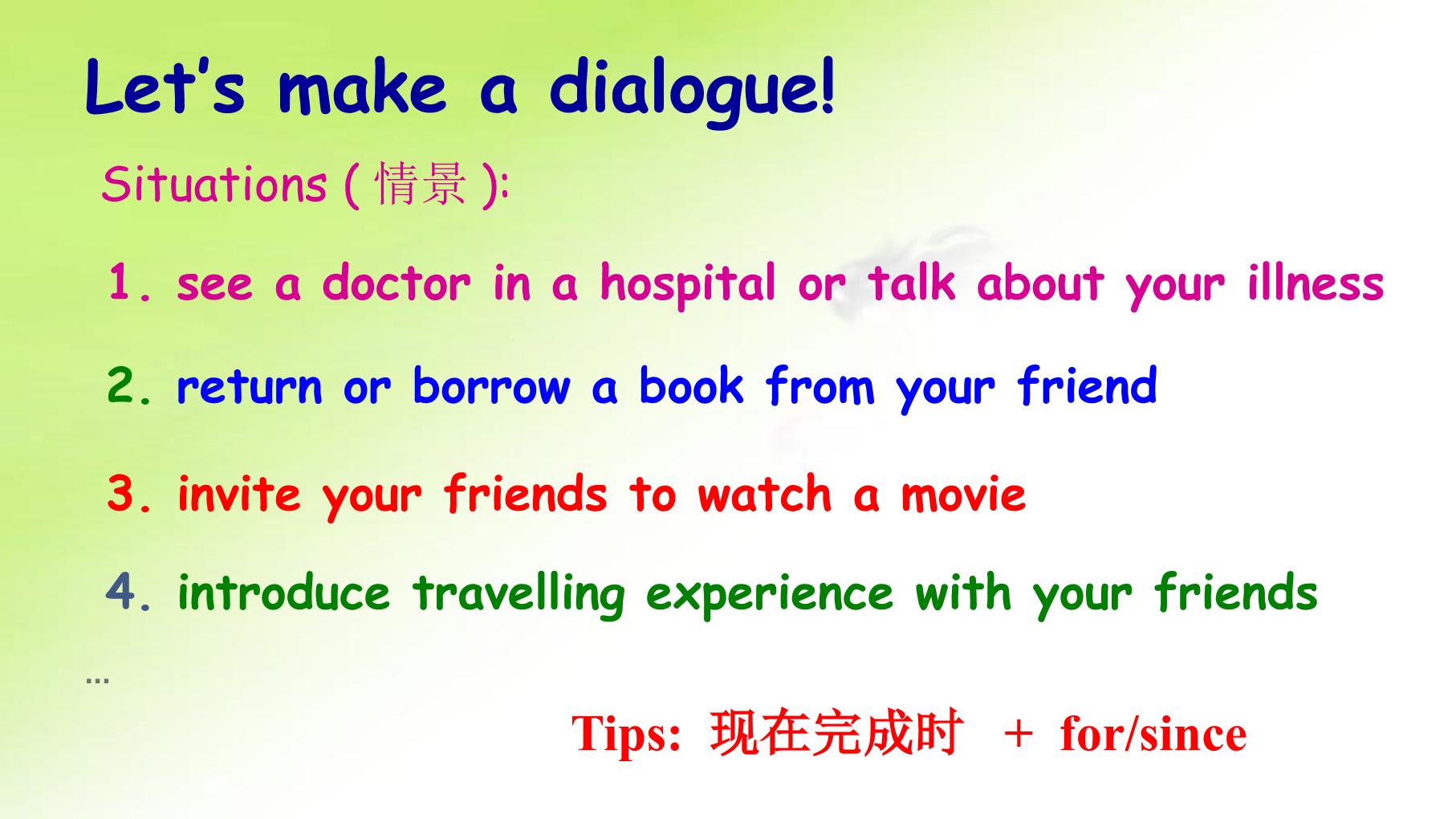 Let's make a dialogue!

Situations (情景):

1. see a doctor in a hospital or talk about your illness

2. return or borrow a book from your friend

3. invite your friends to watch a movie

4. introduce travelling experience with your friends

…

Tips: 现在完成时 + for/since